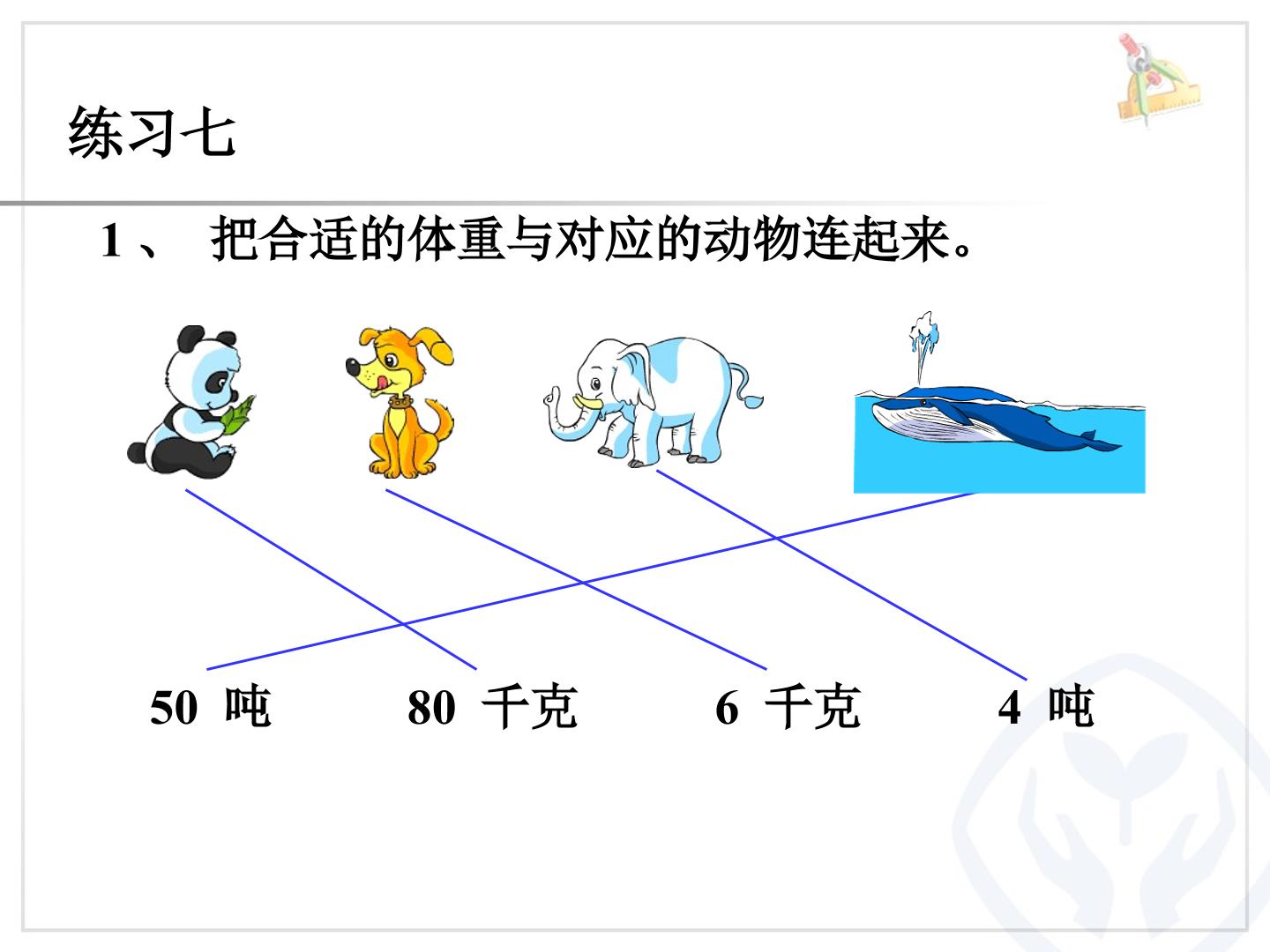 练习七

1、 把合适的体重与对应的动物连起来。

50吨 80千克 6千克 4吨